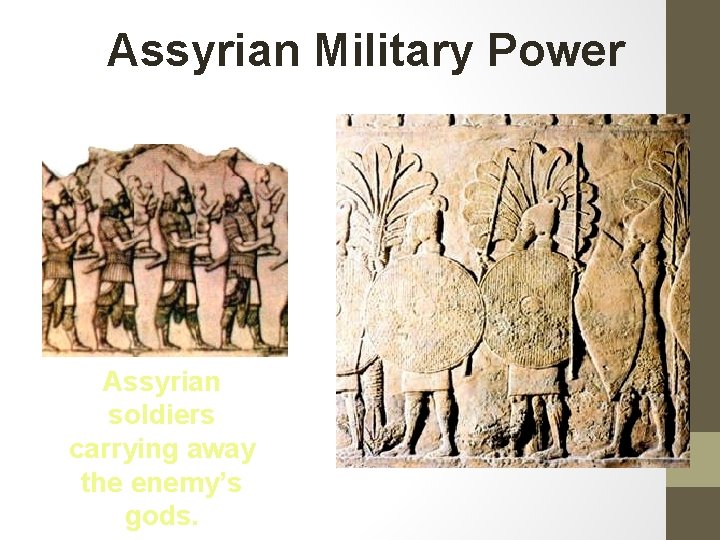 Assyrian Military Power

Assyrian soldiers carrying away the enemy's gods.